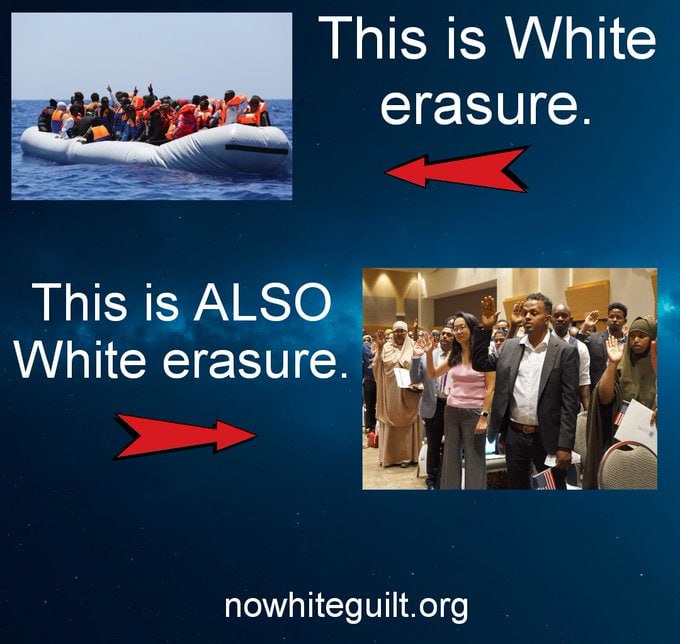 This is White erasure.

This is ALSO White erasure.

nowhiteguilt.org